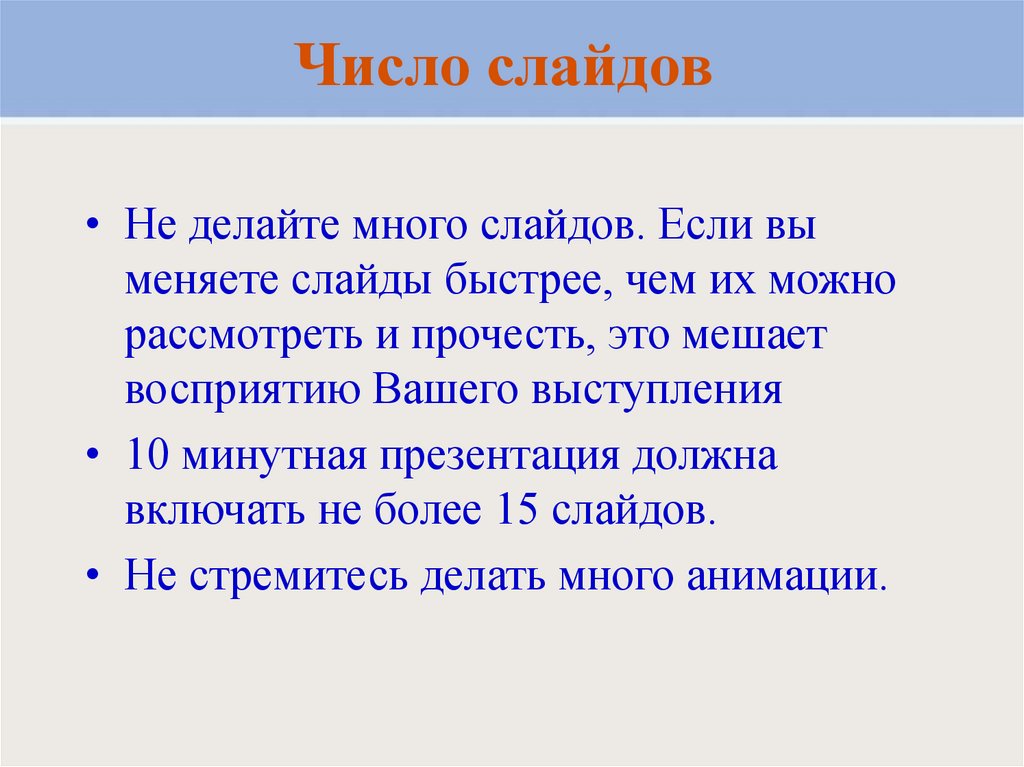 Число слайдов

• Не делайте много слайдов. Если вы меняете слайды быстрее, чем их можно рассмотреть и прочесть, это мешает восприятию Вашего выступления

• 10 минутная презентация должна включать не более 15 слайдов.

• Не стремитесь делать много анимации.